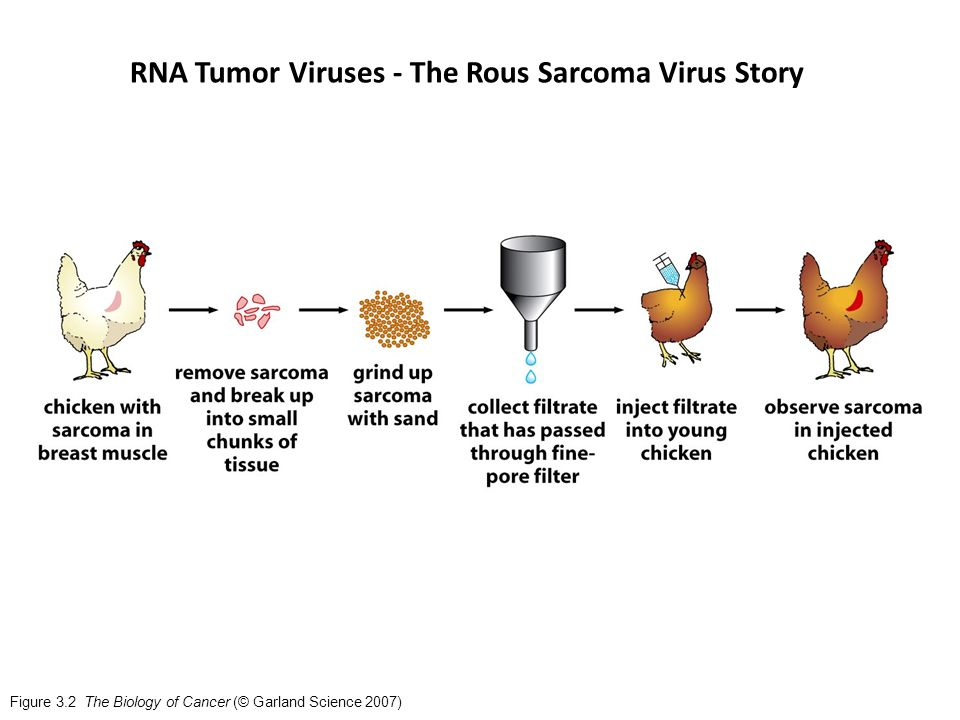 RNA Tumor Viruses - The Rous Sarcoma Virus Story

chicken with sarcoma in breast muscle

remove sarcoma and break up into small chunks of tissue

grind up sarcoma with sand

collect filtrate that has passed through fine-pore filter

inject filtrate into young chicken

observe sarcoma in injected chicken

Figure 3.2 The Biology of Cancer (© Garland Science 2007)